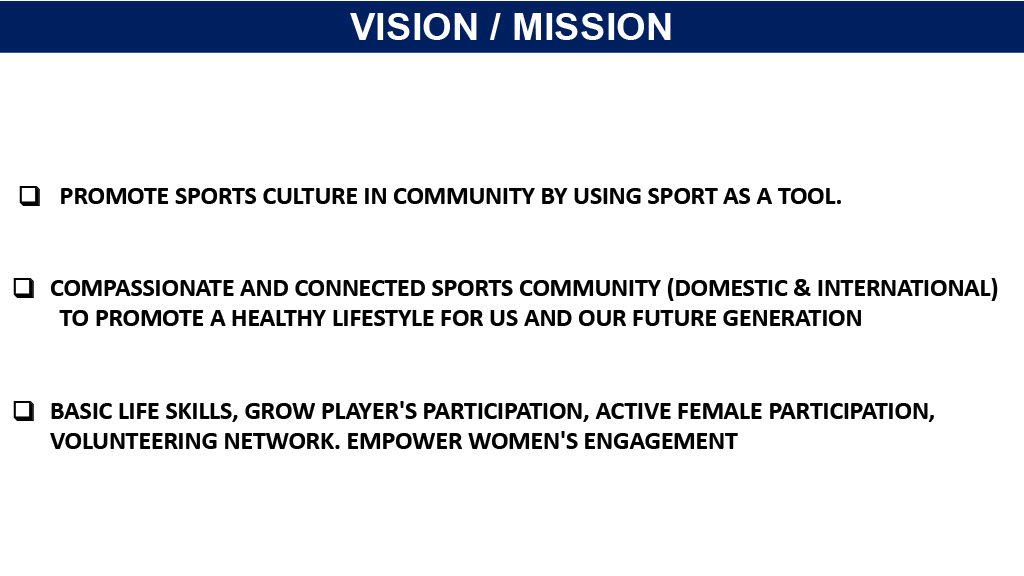 VISION / MISSION

❑ PROMOTE SPORTS CULTURE IN COMMUNITY BY USING SPORT AS A TOOL.

❑ COMPASSIONATE AND CONNECTED SPORTS COMMUNITY (DOMESTIC & INTERNATIONAL) TO PROMOTE A HEALTHY LIFESTYLE FOR US AND OUR FUTURE GENERATION

❑ BASIC LIFE SKILLS, GROW PLAYER'S PARTICIPATION, ACTIVE FEMALE PARTICIPATION, VOLUNTEERING NETWORK. EMPOWER WOMEN'S ENGAGEMENT